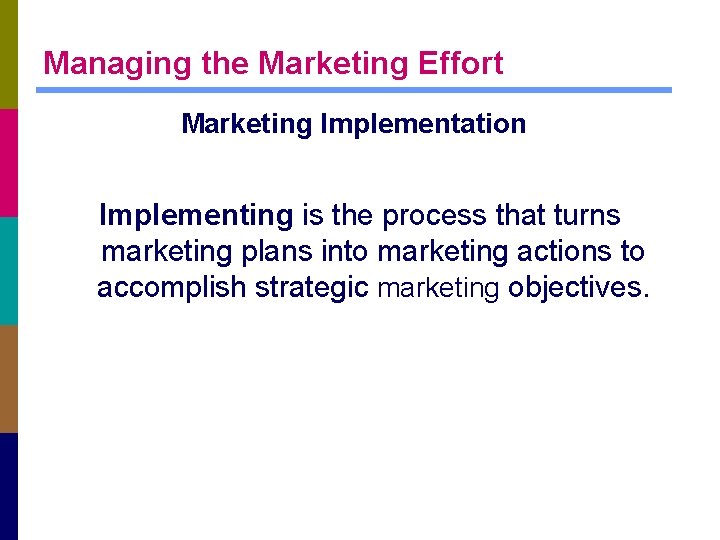 Managing the Marketing Effort

Marketing Implementation

Implementing is the process that turns marketing plans into marketing actions to accomplish strategic marketing objectives.